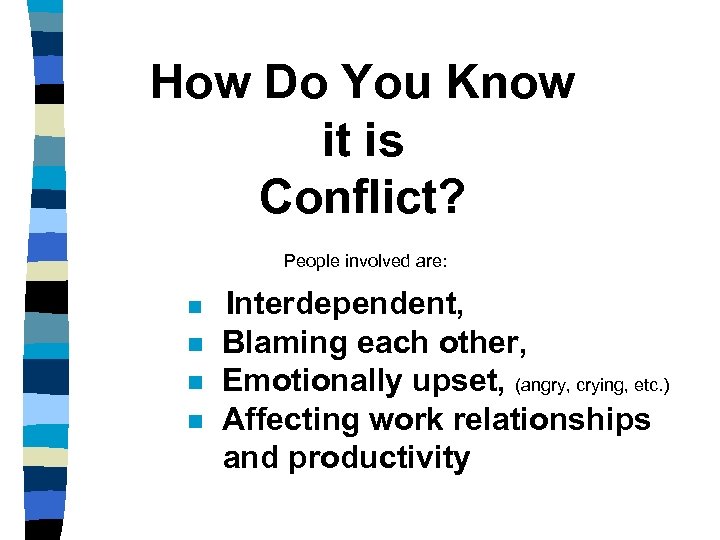 How Do You Know it is Conflict?

People involved are:

- Interdependent,
- Blaming each other,
- Emotionally upset, (angry, crying, etc.)
- Affecting work relationships and productivity